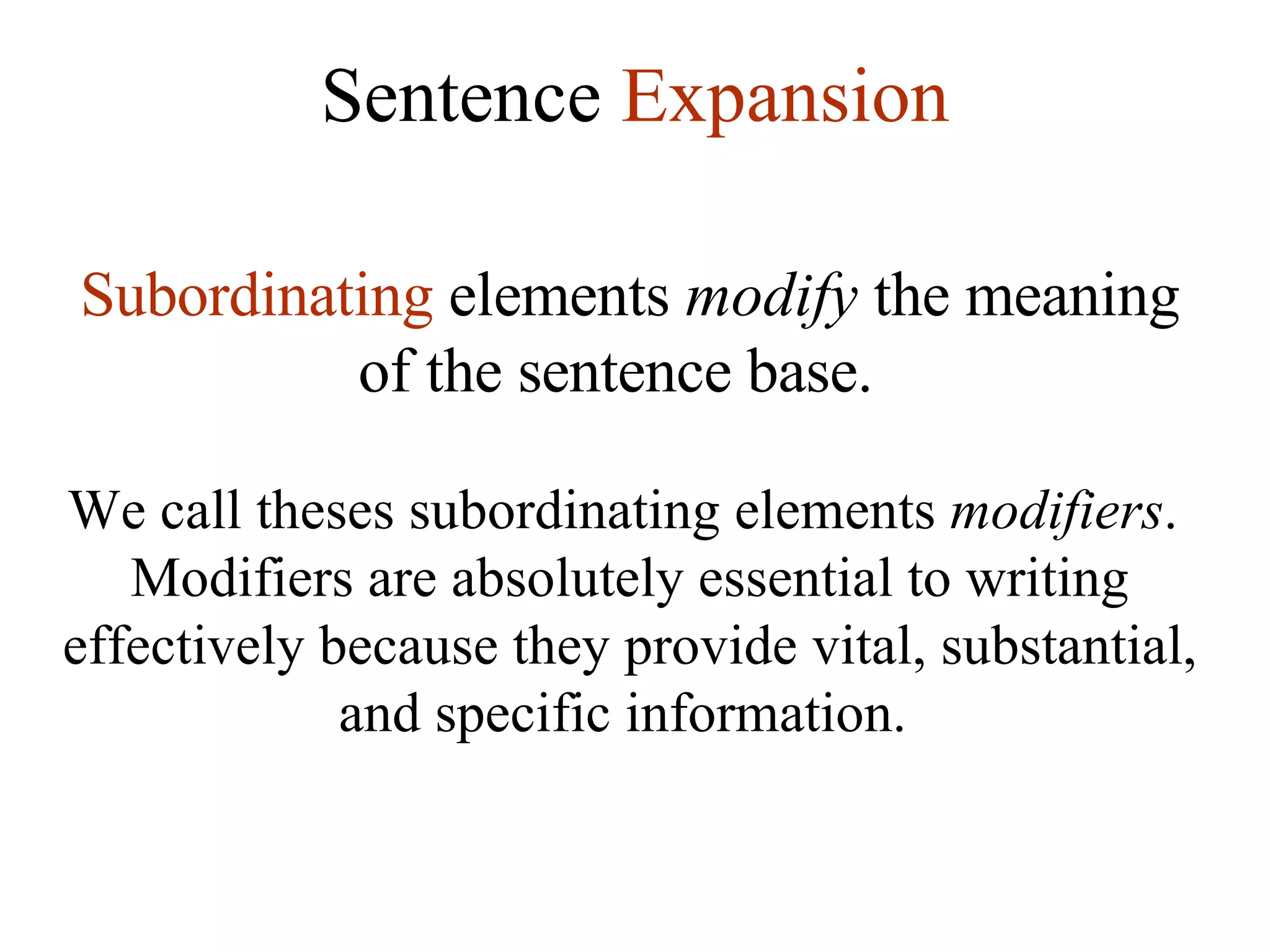 Sentence Expansion

Subordinating elements modify the meaning of the sentence base.

We call theses subordinating elements modifiers. Modifiers are absolutely essential to writing effectively because they provide vital, substantial, and specific information.